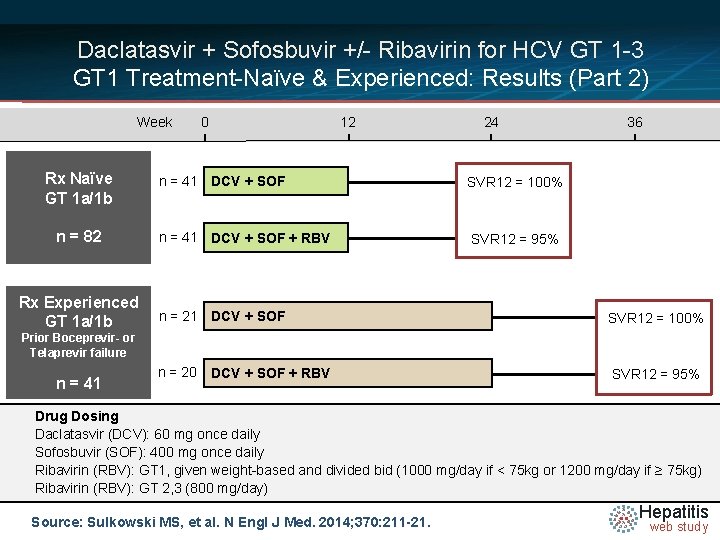 Daclatasvir + Sofosbuvir +/- Ribavirin for HCV GT 1-3
GT1 Treatment-Naïve & Experienced: Results (Part 2)

Week 0 12 24 36

Rx Naïve
GT 1a/1b

n = 82

n = 41 DCV + SOF

SVR12 = 100%

n = 41 DCV + SOF + RBV

SVR12 = 95%

Rx Experienced
GT 1a/1b
Prior Boceprevir- or Telaprevir failure

n = 41

n = 21 DCV + SOF

SVR12 = 100%

n = 20 DCV + SOF + RBV

SVR12 = 95%

Drug Dosing
Daclatasvir (DCV): 60 mg once daily
Sofosbuvir (SOF): 400 mg once daily
Ribavirin (RBV): GT1, given weight-based and divided bid (1000 mg/day if < 75kg or 1200 mg/day if ≥ 75kg)
Ribavirin (RBV): GT 2,3 (800 mg/day)

Source: Sulkowski MS, et al. N Engl J Med. 2014;370:211-21.

Hepatitis web study